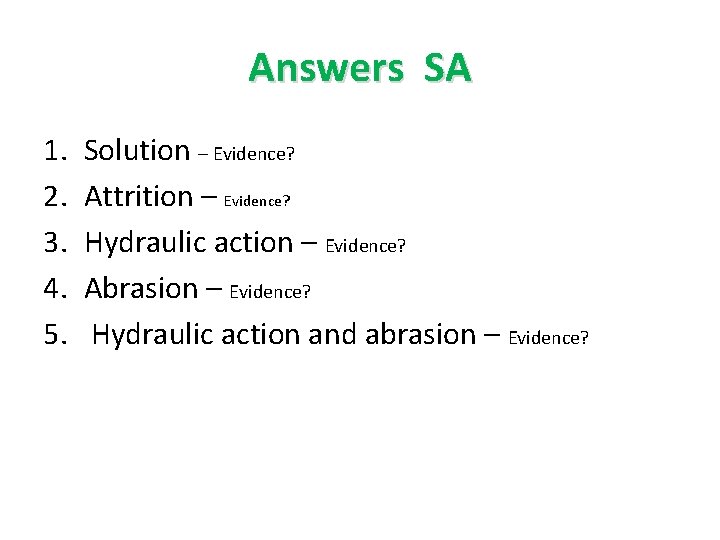 Answers SA

1. Solution – Evidence?
2. Attrition – Evidence?
3. Hydraulic action – Evidence?
4. Abrasion – Evidence?
5. Hydraulic action and abrasion – Evidence?